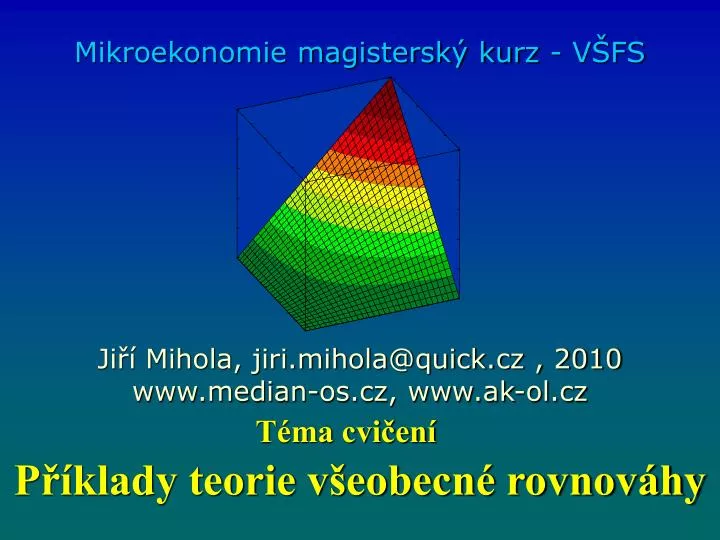 Mikroekonomie magisterský kurz - VŠFS

Jiří Mihola, jiri.mihola@quick.cz , 2010
www.median-os.cz, www.ak-ol.cz

Téma cvičení

Příklady teorie všeobecné rovnováhy